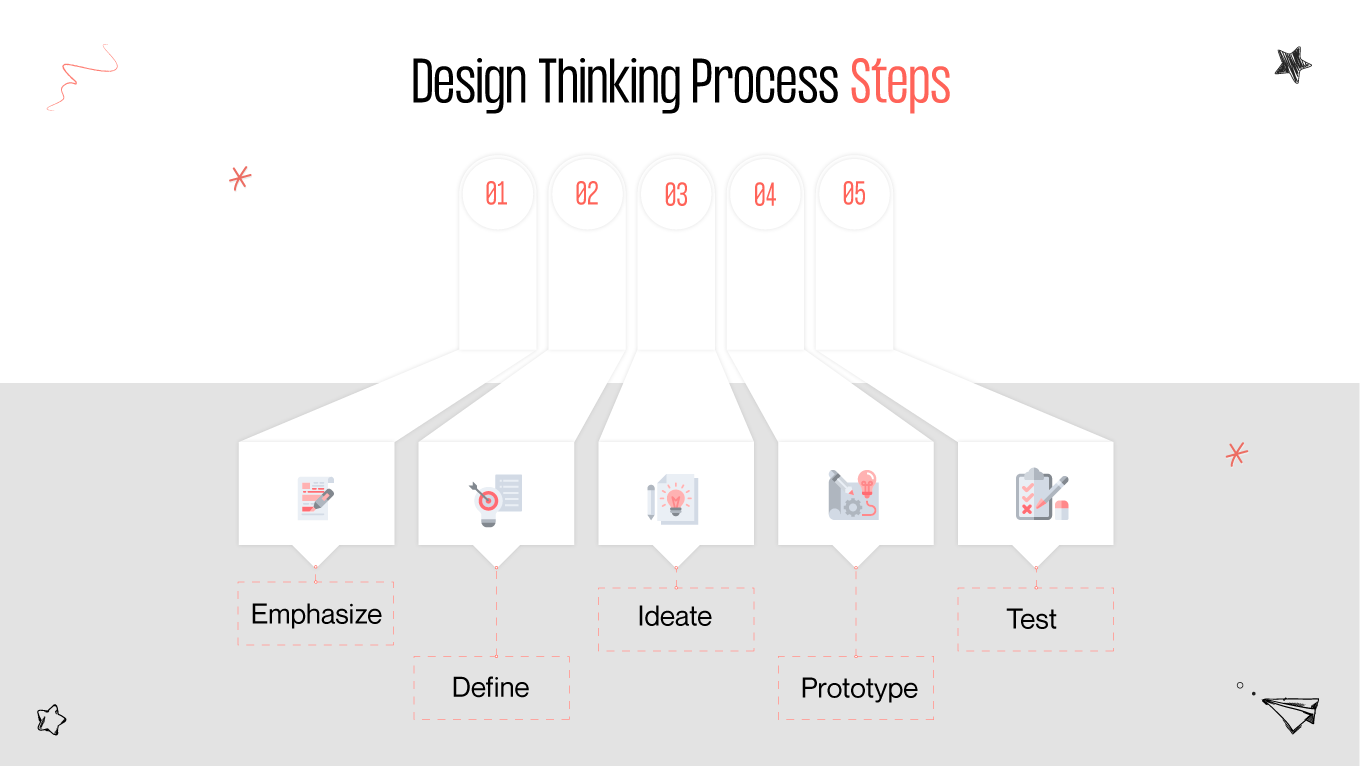 Design Thinking Process Steps

01
02
03
04
05

Emphasize

Define

Ideate

Prototype

Test